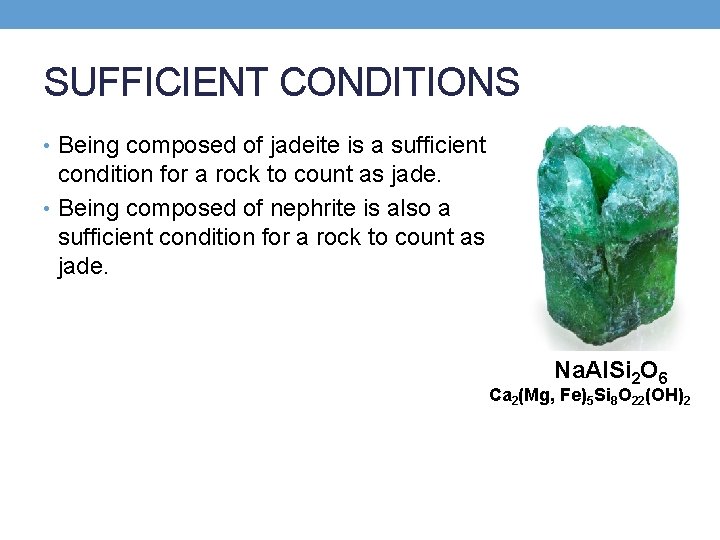 SUFFICIENT CONDITIONS

• Being composed of jadeite is a sufficient condition for a rock to count as jade.

• Being composed of nephrite is also a sufficient condition for a rock to count as jade.

$NaAlSi_2O_6$

$Ca_2(Mg, Fe)_5Si_8O_{22}(OH)_2$